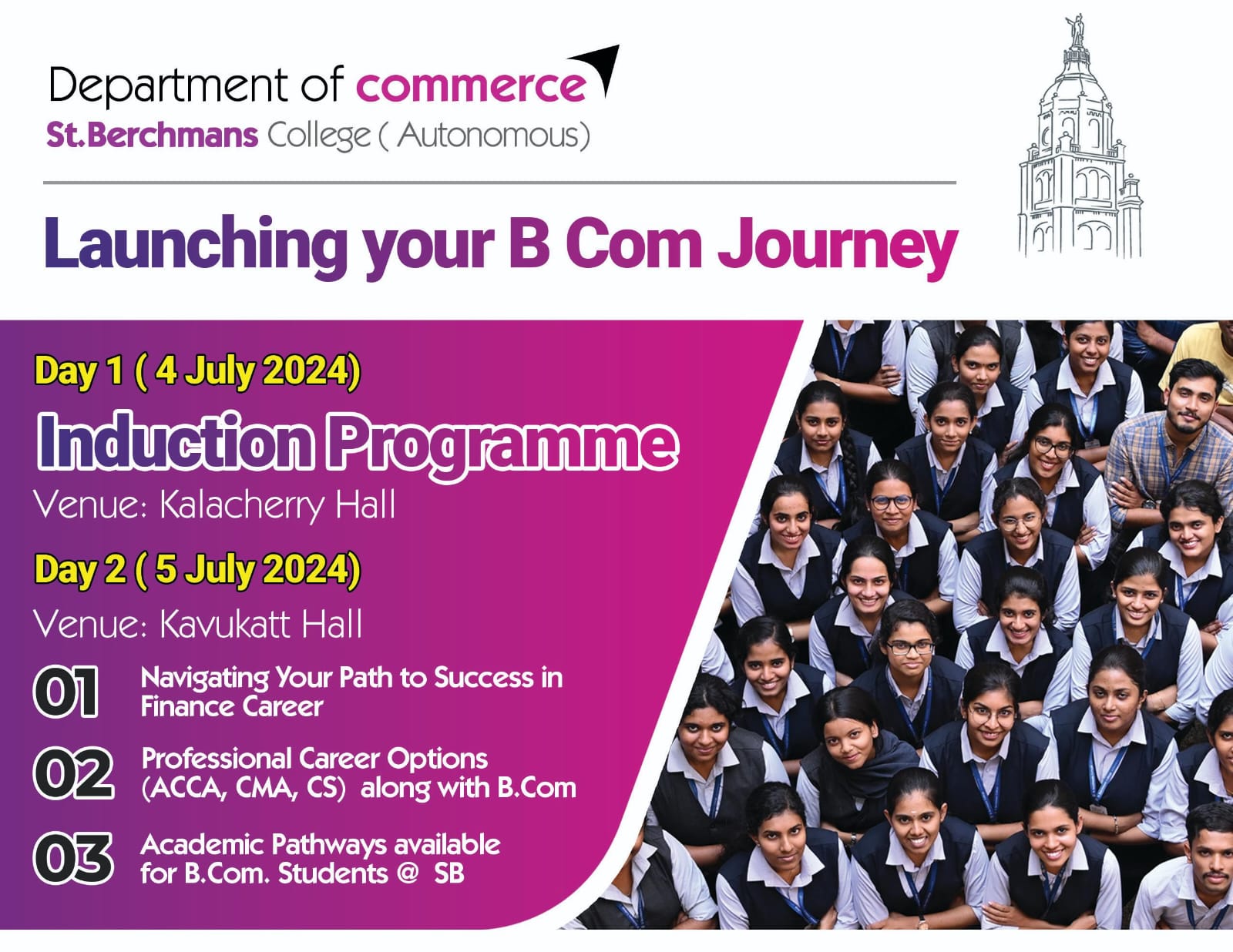 Department of commerce
St.Berchmans College ( Autonomous)

Launching your B Com Journey

Day 1 ( 4 July 2024)

Induction Programme

Venue: Kalacherry Hall

Day 2 ( 5 July 2024)

Venue: Kavukatt Hall

01 Navigating Your Path to Success in Finance Career

02 Professional Career Options (ACCA, CMA, CS) along with B.Com

03 Academic Pathways available for B.Com. Students @ SB